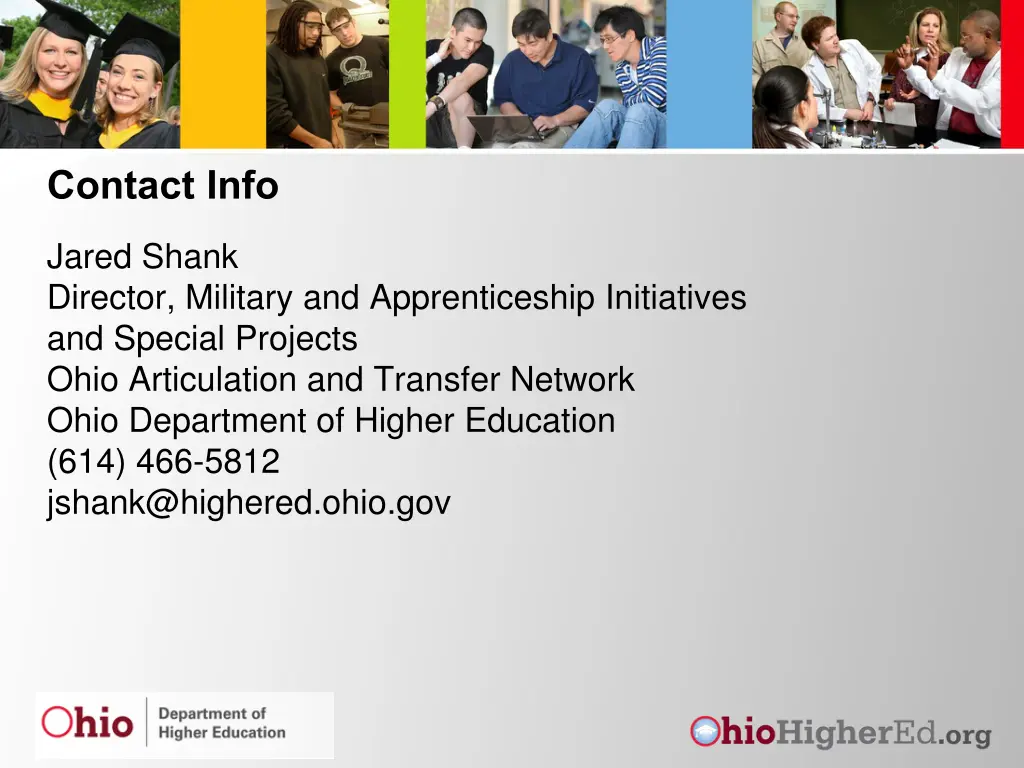 Contact Info

Jared Shank
Director, Military and Apprenticeship Initiatives and Special Projects
Ohio Articulation and Transfer Network
Ohio Department of Higher Education
(614) 466-5812
jshank@highered.ohio.gov

Ohio Department of Higher Education

OhioHigherEd.org